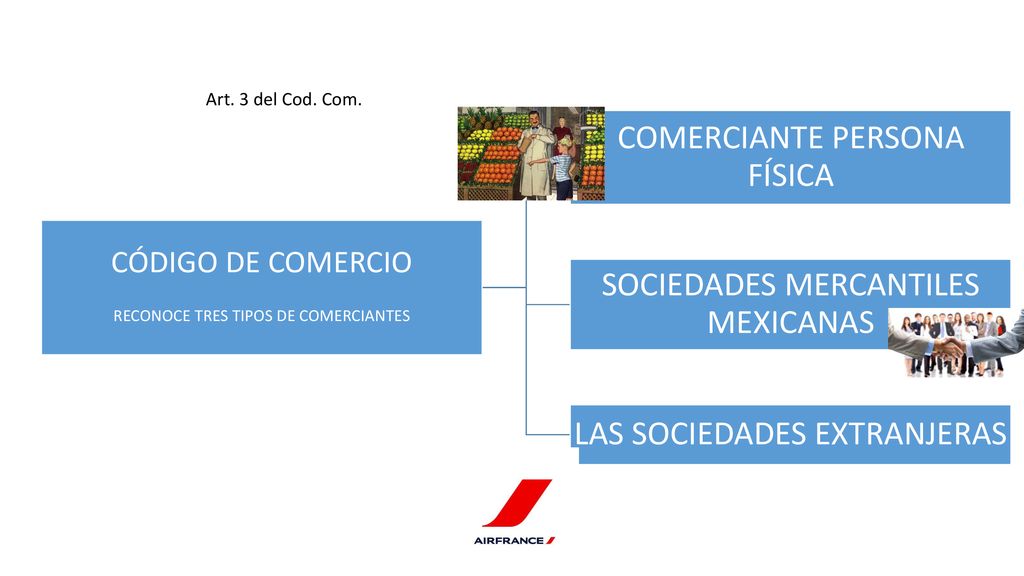 Art. 3 del Cod. Com.

CÓDIGO DE COMERCIO

RECONOCE TRES TIPOS DE COMERCIANTES

COMERCIANTE PERSONA FÍSICA

SOCIEDADES MERCANTILES MEXICANAS

LAS SOCIEDADES EXTRANJERAS

AIRFRANCE